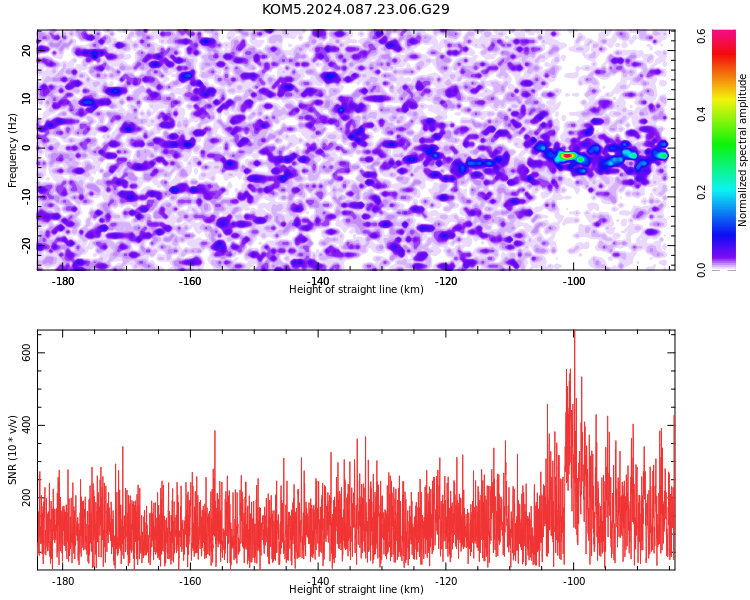 KOM5.2024.087.23.06.G29

Frequency (Hz)
20
10
0
-10
-20
-180
-160
-140
-120
-100
Height of straight line (km)

Normalized spectral amplitude
0.6
0.4
0.2
0.0

SNR (10 * v/v)
600
400
200
-180
-160
-140
-120
-100
Height of straight line (km)